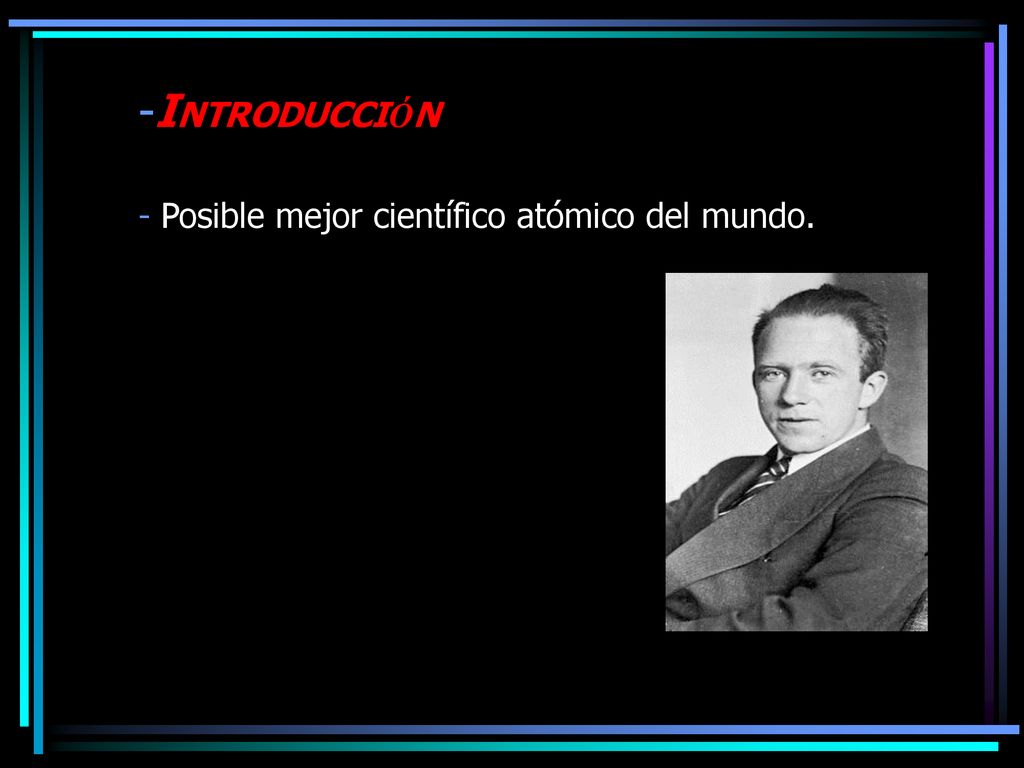 -INTRODUCCIÓN

- Posible mejor científico atómico del mundo.